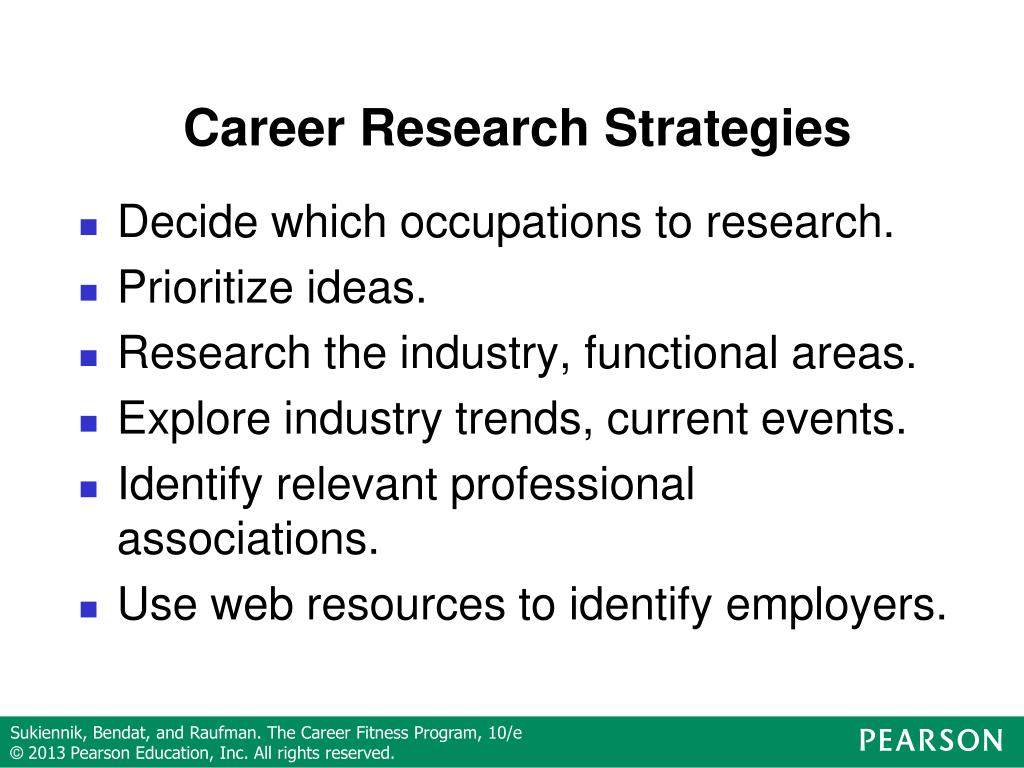 Career Research Strategies

- Decide which occupations to research.
- Prioritize ideas.
- Research the industry, functional areas.
- Explore industry trends, current events.
- Identify relevant professional associations.
- Use web resources to identify employers.

Sukiennik, Bendat, and Raufman. The Career Fitness Program, 10/e
© 2013 Pearson Education, Inc. All rights reserved.

PEARSON